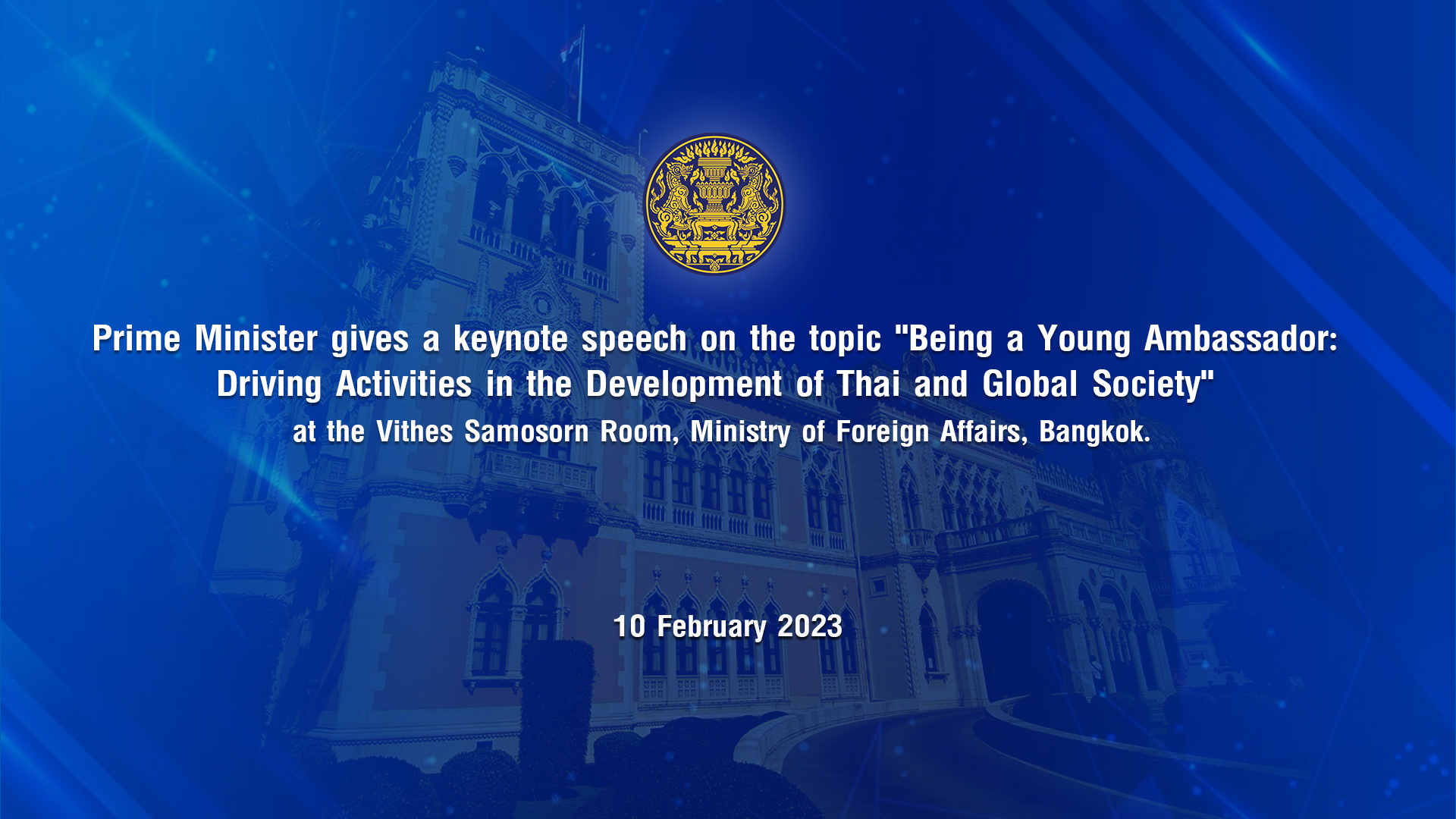 Prime Minister gives a keynote speech on the topic "Being a Young Ambassador: Driving Activities in the Development of Thai and Global Society"
at the Vithes Samosorn Room, Ministry of Foreign Affairs, Bangkok.

10 February 2023